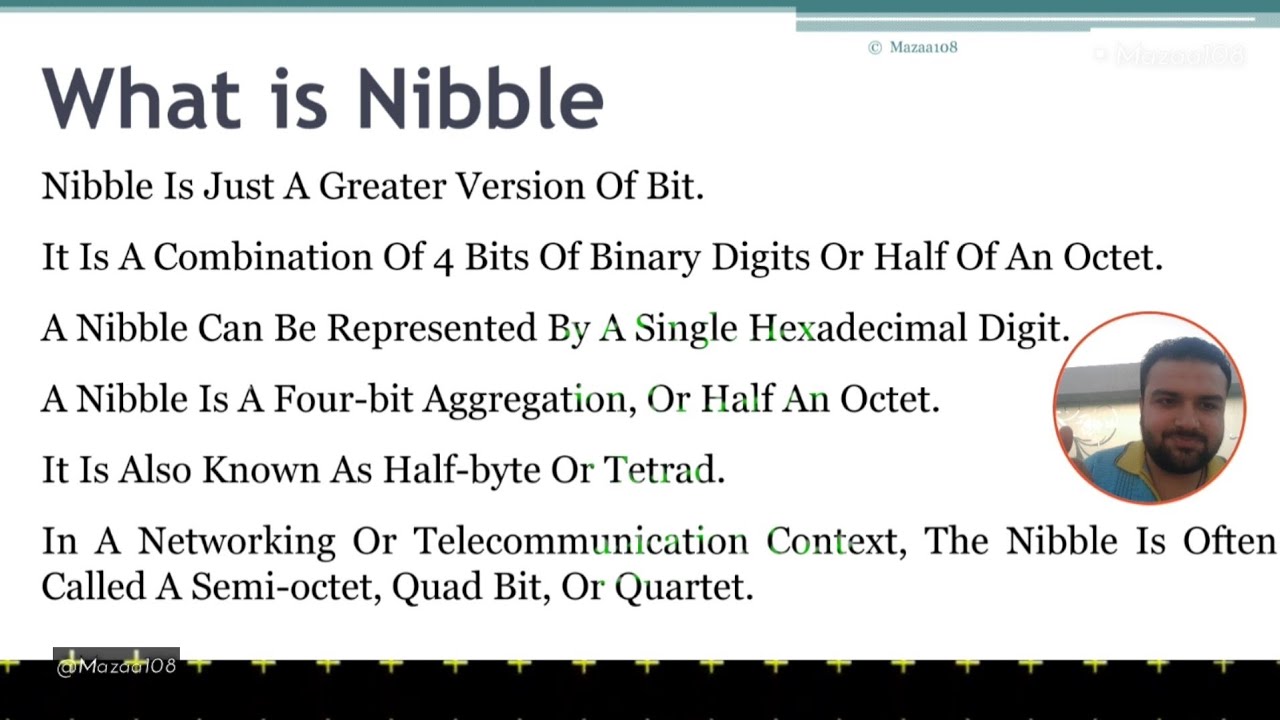 © Mazaa108

Mazaa108

What is Nibble

Nibble Is Just A Greater Version Of Bit.

It Is A Combination Of 4 Bits Of Binary Digits Or Half Of An Octet.

A Nibble Can Be Represented By A Single Hexadecimal Digit.

A Nibble Is A Four-bit Aggregation, Or Half An Octet.

It Is Also Known As Half-byte Or Tetrad.

In A Networking Or Telecommunication Context, The Nibble Is Often Called A Semi-octet, Quad Bit, Or Quartet.

@Mazaa108